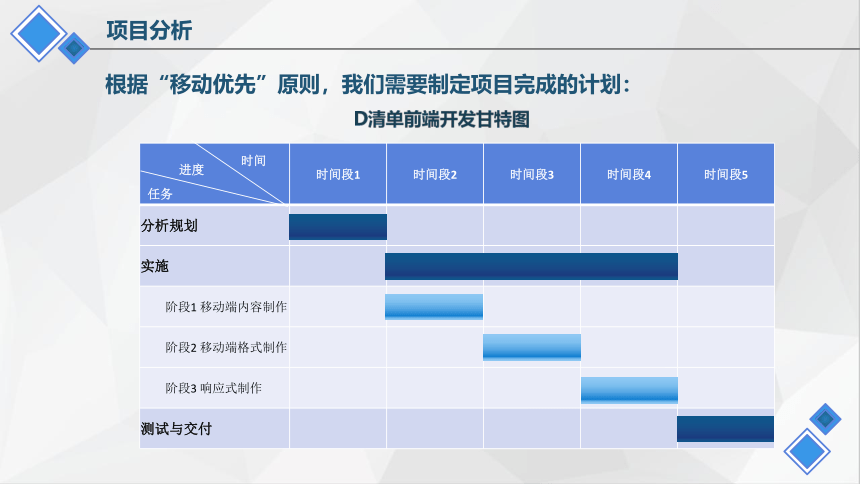 项目分析

根据“移动优先”原则，我们需要制定项目完成的计划：

D清单前端开发甘特图

| 时间 进度 任务 | 时间段1 | 时间段2 | 时间段3 | 时间段4 | 时间段5 |
|---|---|---|---|---|---|
| 分析规划 | | | | | |
| 实施 | | | | | |
| 阶段1 移动端内容制作 | | | | | |
| 阶段2 移动端格式制作 | | | | | |
| 阶段3 响应式制作 | | | | | |
| 测试与交付 | | | | | |